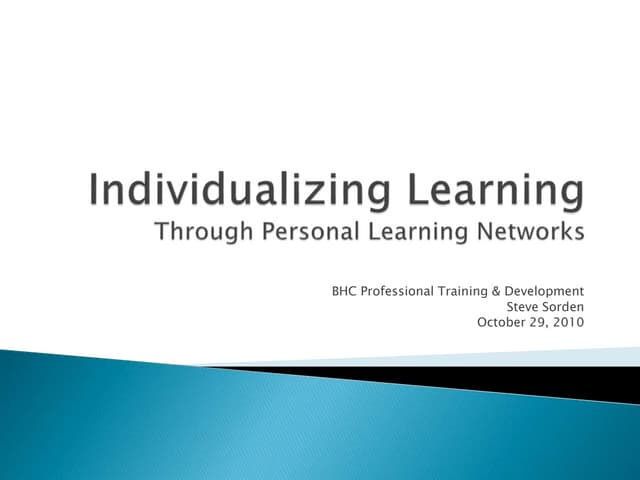 Individualizing Learning
Through Personal Learning Networks

BHC Professional Training & Development
Steve Sorden
October 29, 2010